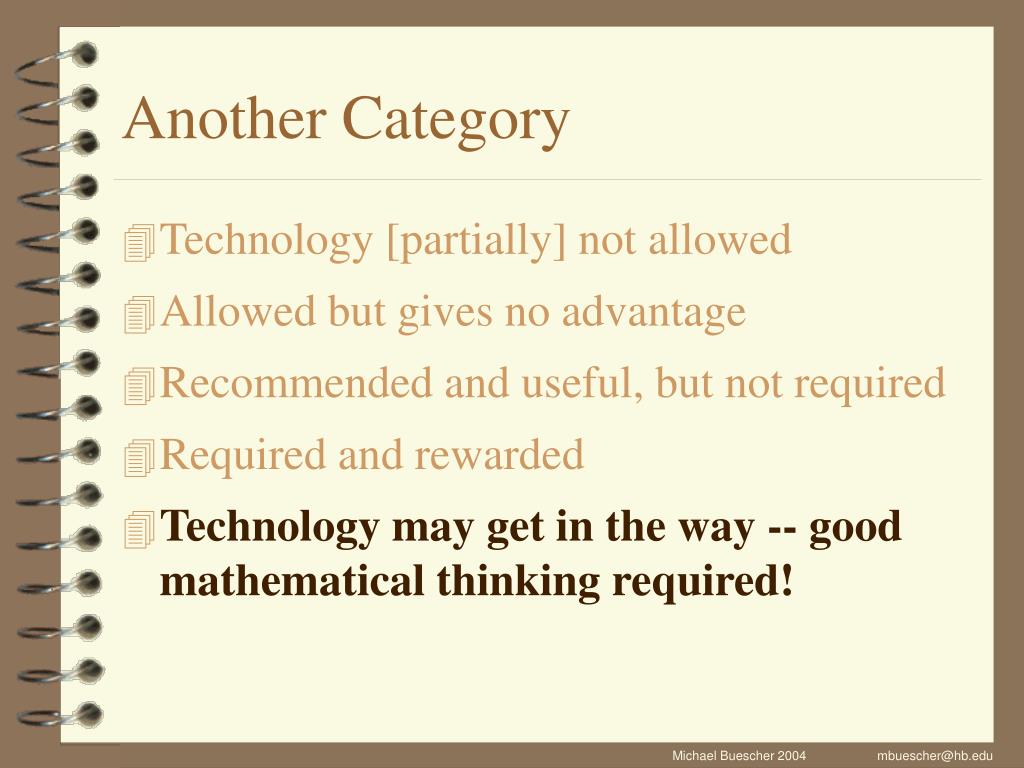 Another Category

Technology [partially] not allowed

Allowed but gives no advantage

Recommended and useful, but not required

Required and rewarded

Technology may get in the way -- good mathematical thinking required!

Michael Buescher 2004

mbuescher@hb.edu